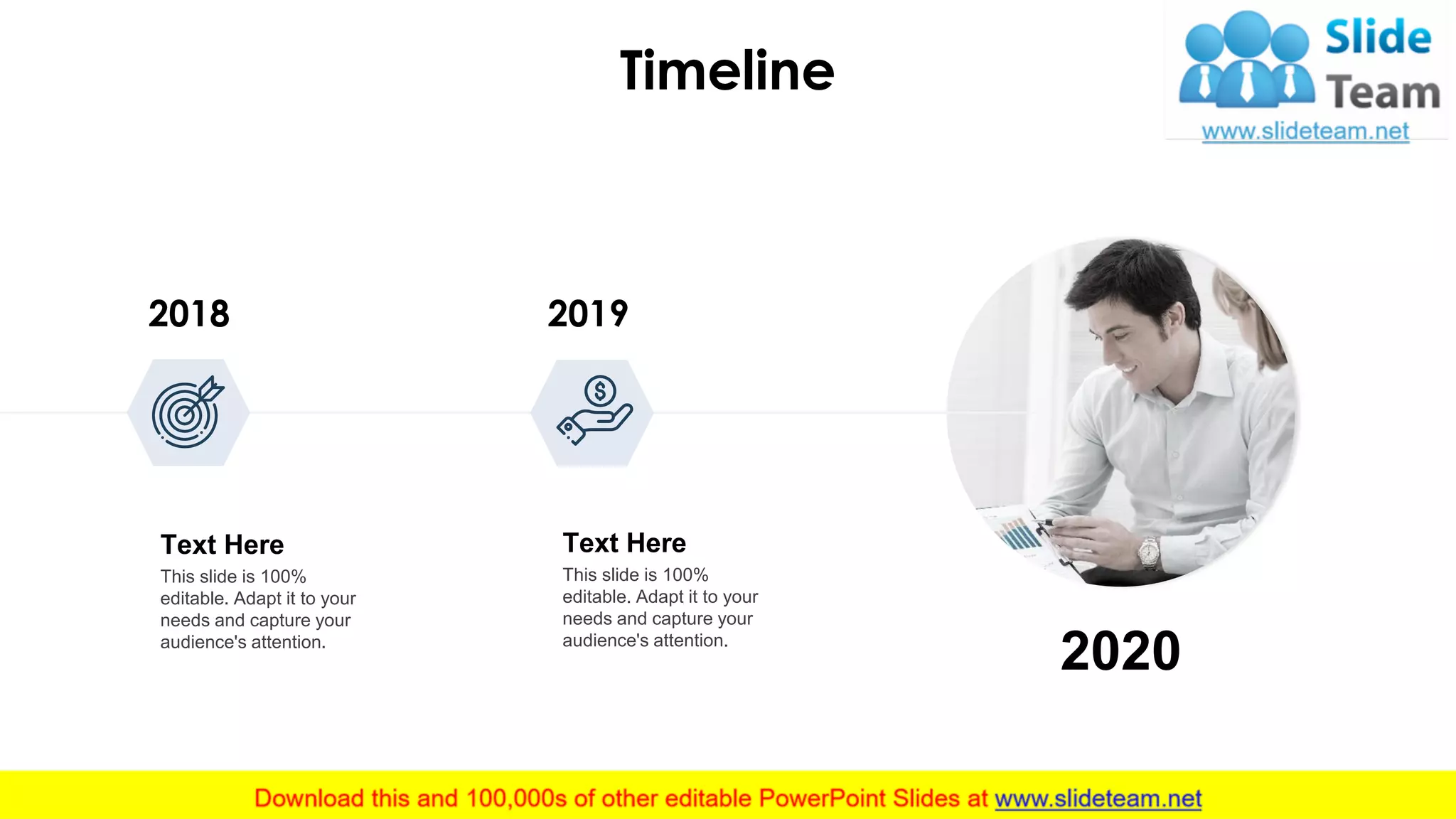 Timeline

Slide Team
www.slideteam.net

2018

Text Here
This slide is 100% editable. Adapt it to your needs and capture your audience's attention.

2019

Text Here
This slide is 100% editable. Adapt it to your needs and capture your audience's attention.

2020

Download this and 100,000s of other editable PowerPoint Slides at www.slideteam.net